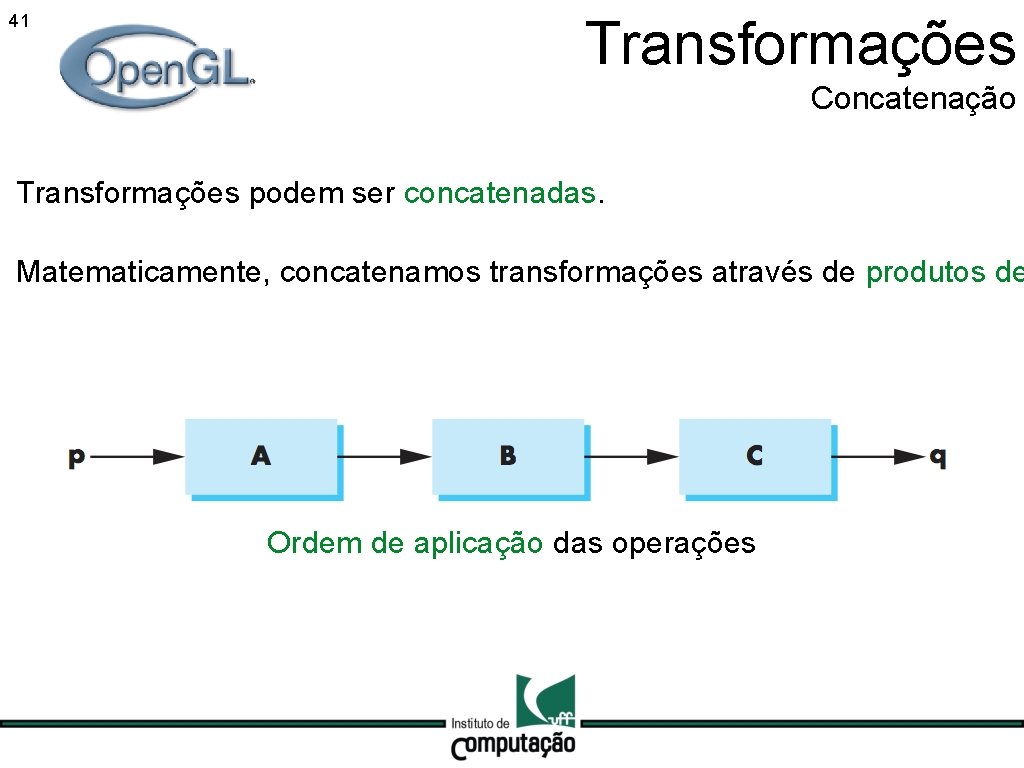 41

OpenGL

Transformações

Concatenação

Transformações podem ser concatenadas.

Matematicamente, concatenamos transformações através de produtos de

p A B C q

Ordem de aplicação das operações

Instituto de Computação uff